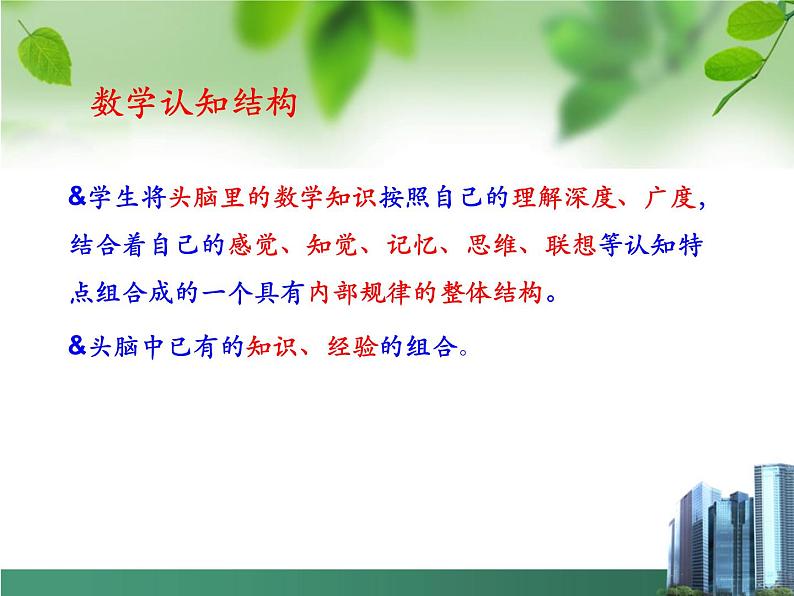 数学认知结构

&学生将头脑里的数学知识按照自己的理解深度、广度，结合着自己的感觉、知觉、记忆、思维、联想等认知特点组合成的一个具有内部规律的整体结构。

&头脑中已有的知识、经验的组合。